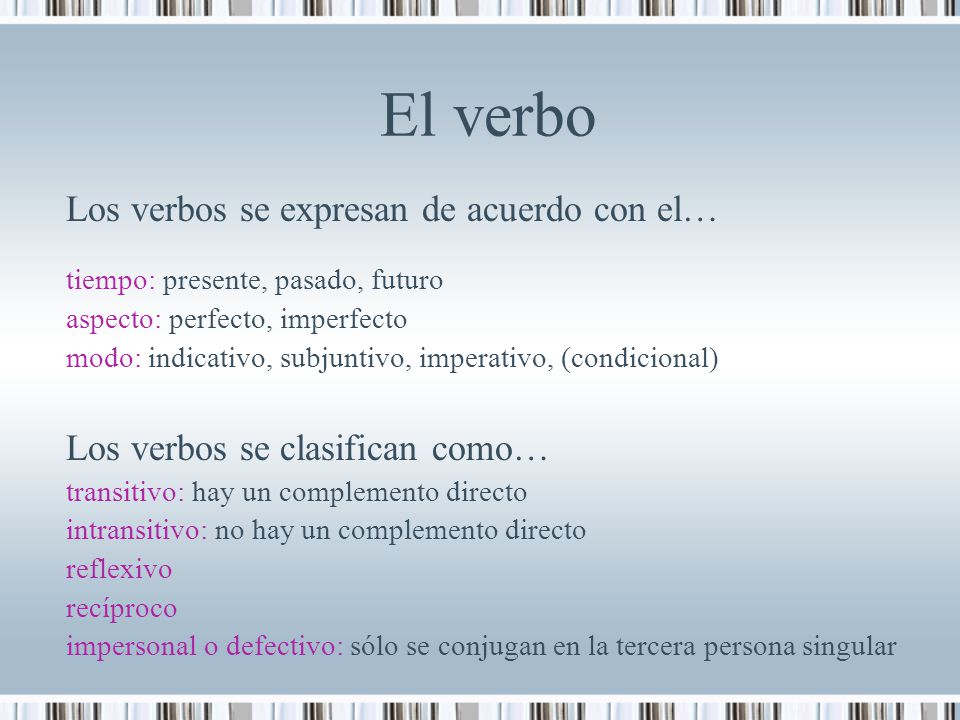 El verbo

Los verbos se expresan de acuerdo con el…

tiempo: presente, pasado, futuro
aspecto: perfecto, imperfecto
modo: indicativo, subjuntivo, imperativo, (condicional)

Los verbos se clasifican como…
transitivo: hay un complemento directo
intransitivo: no hay un complemento directo
reflexivo
recíproco
impersonal o defectivo: sólo se conjugan en la tercera persona singular